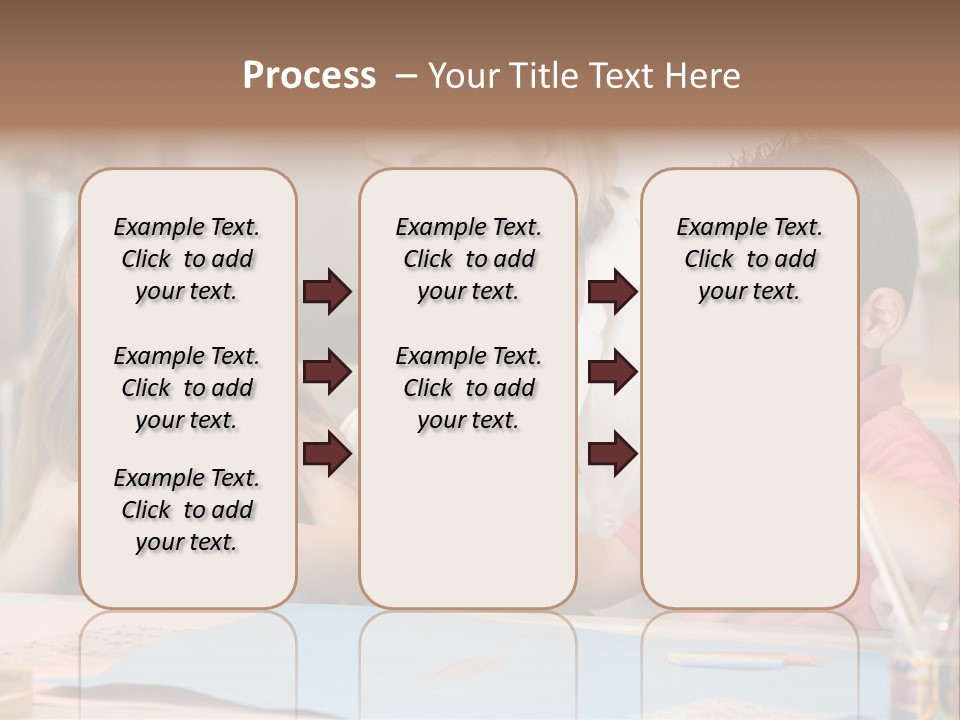 Process – Your Title Text Here

Example Text. Click to add your text.

Example Text. Click to add your text.

Example Text. Click to add your text.

Example Text. Click to add your text.

Example Text. Click to add your text.

Example Text. Click to add your text.